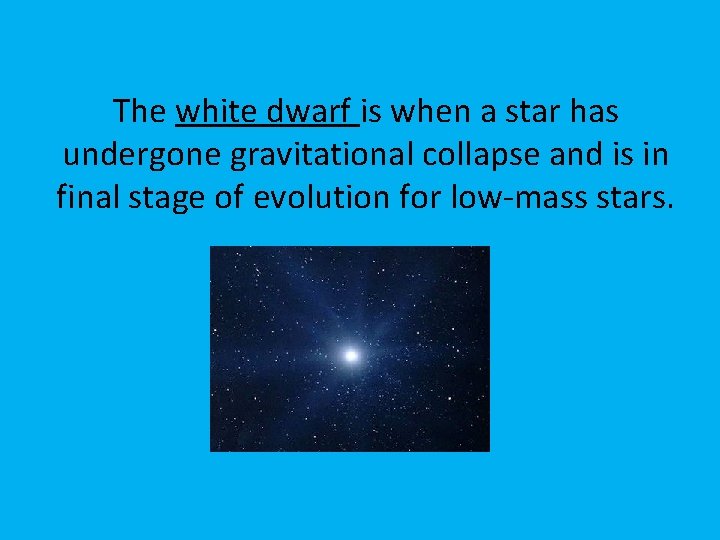 The white dwarf is when a star has undergone gravitational collapse and is in final stage of evolution for low-mass stars.